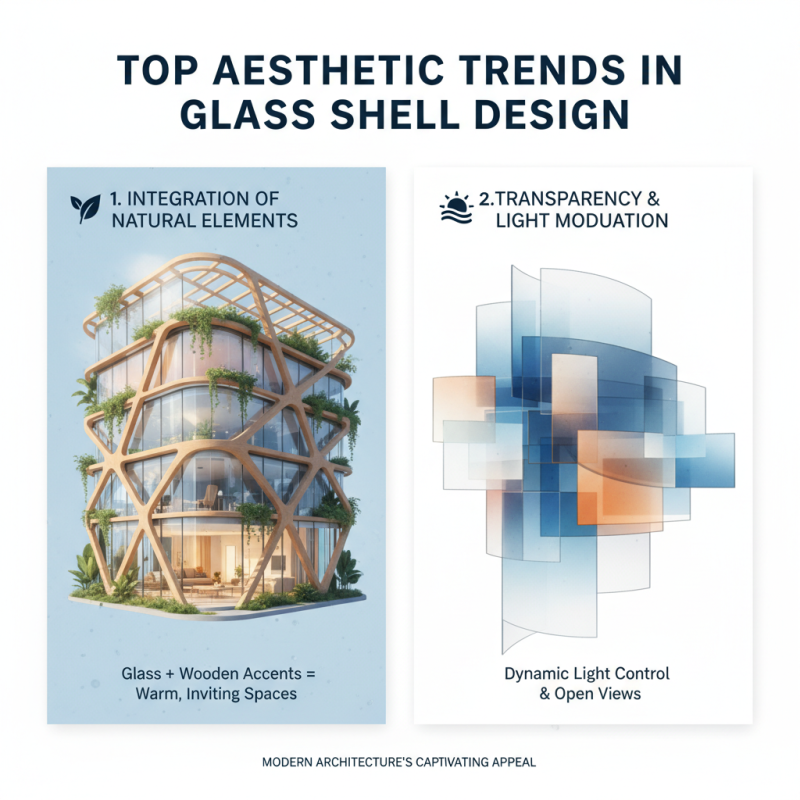 TOP AESTHETIC TRENDS IN GLASS SHELL DESIGN

1. INTEGRATION OF NATURAL ELEMENTS

Glass + Wooden Accents = Warm, Inviting Spaces

2.TRANSPARENCY & LIGHT MODUATION

Dynamic Light Control & Open Views

MODERN ARCHITECTURE'S CAPTIVATING APPEAL